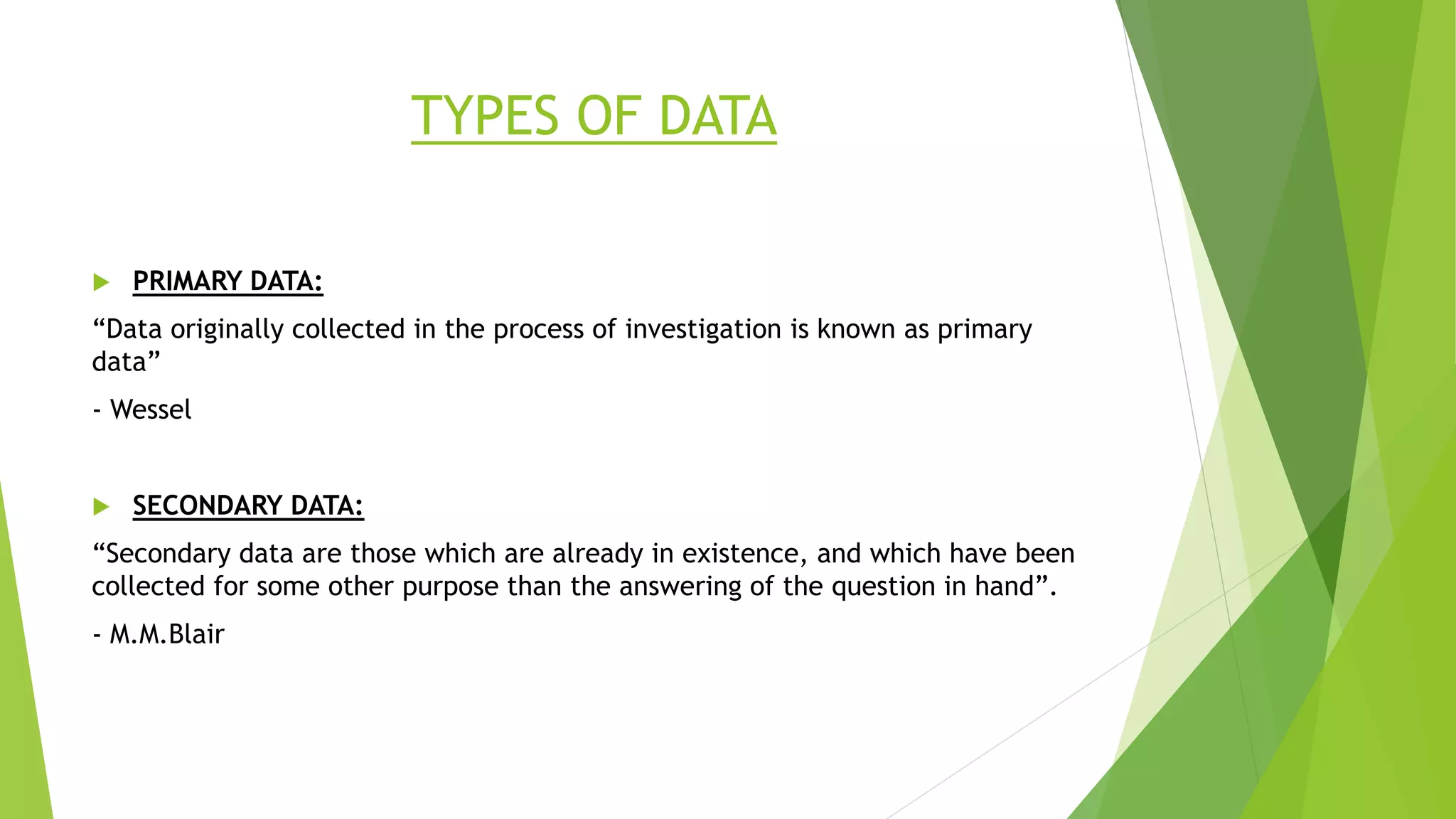 TYPES OF DATA

PRIMARY DATA:

“Data originally collected in the process of investigation is known as primary data”

- Wessel

SECONDARY DATA:

“Secondary data are those which are already in existence, and which have been collected for some other purpose than the answering of the question in hand”.

- M.M.Blair